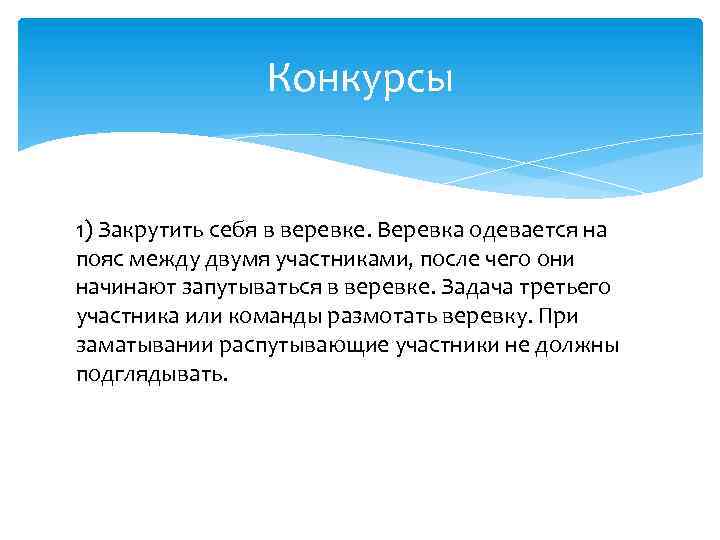 Конкурсы

1) Закрутить себя в веревке. Веревка одевается на пояс между двумя участниками, после чего они начинают запутываться в веревке. Задача третьего участника или команды размотать веревку. При заматывании распутывающие участники не должны подглядывать.